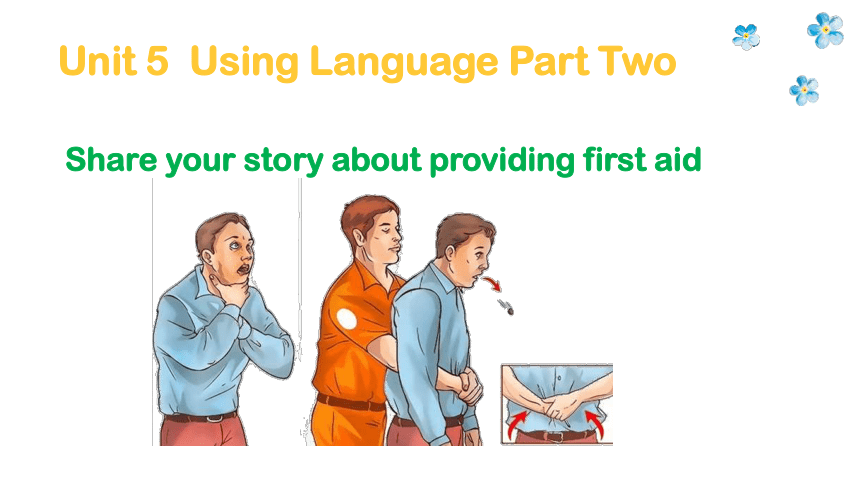 Unit 5 Using Language Part Two

Share your story about providing first aid